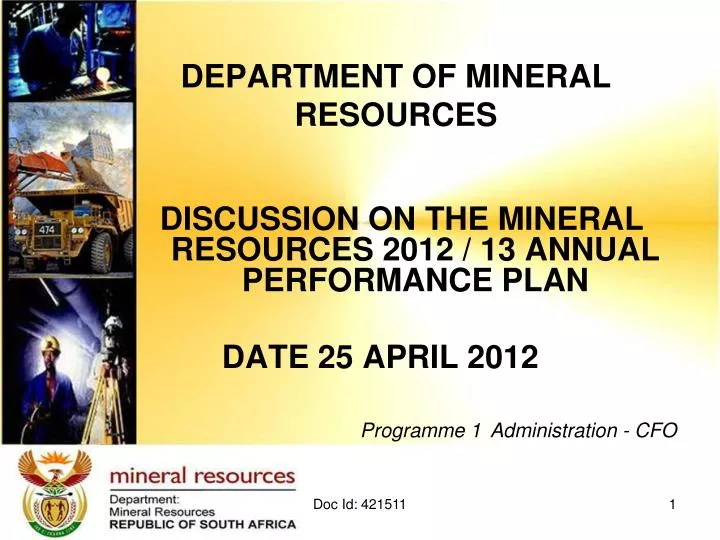 DEPARTMENT OF MINERAL RESOURCES

DISCUSSION ON THE MINERAL RESOURCES 2012 / 13 ANNUAL PERFORMANCE PLAN

DATE 25 APRIL 2012

Programme 1 Administration - CFO

474

mineral resources
Department:
Mineral Resources
REPUBLIC OF SOUTH AFRICA

Doc Id: 421511

1